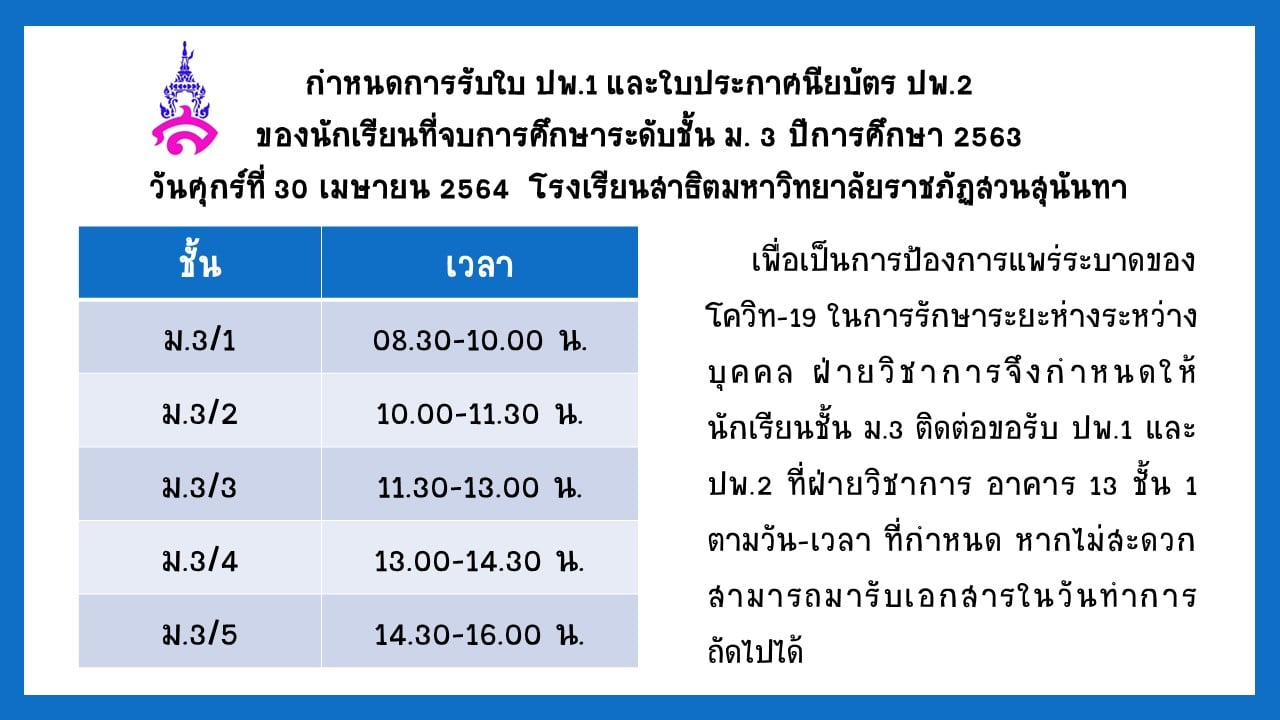 กำหนดการรับใบ ปพ.1 และใบประกาศนียบัตร ปพ.2
ของนักเรียนที่จบการศึกษาระดับชั้น ม. 3 ปีการศึกษา 2563
วันศุกร์ที่ 30 เมษายน 2564 โรงเรียนสาธิตมหาวิทยาลัยราชภัฏสวนสุนันทา

| ชั้น | เวลา |
|---|---|
| ม.3/1 | 08.30-10.00 น. |
| ม.3/2 | 10.00-11.30 น. |
| ม.3/3 | 11.30-13.00 น. |
| ม.3/4 | 13.00-14.30 น. |
| ม.3/5 | 14.30-16.00 น. |

เพื่อเป็นการป้องการแพร่ระบาดของโควิท-19 ในการรักษาระยะห่างระหว่างบุคคล ฝ่ายวิชาการจึงกำหนดให้นักเรียนชั้น ม.3 ติดต่อขอรับ ปพ.1 และ ปพ.2 ที่ฝ่ายวิชาการ อาคาร 13 ชั้น 1 ตามวัน-เวลา ที่กำหนด หากไม่สะดวกสามารถมารับเอกสารในวันทำการถัดไปได้